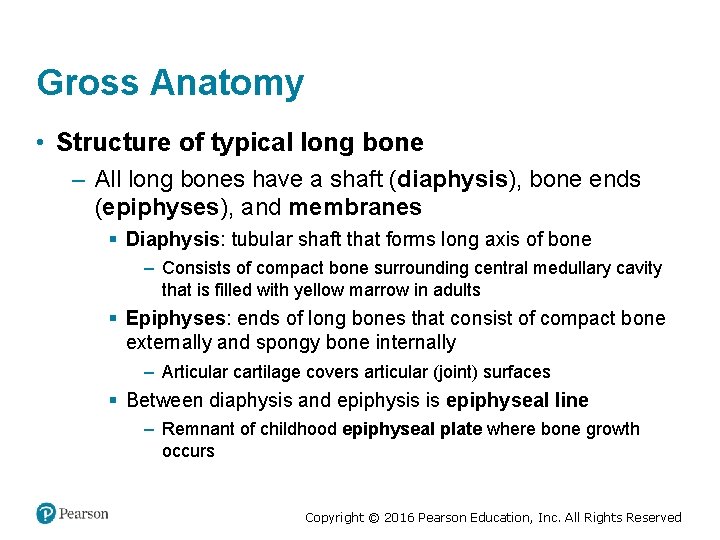 Gross Anatomy

• Structure of typical long bone

– All long bones have a shaft (diaphysis), bone ends (epiphyses), and membranes

▪ Diaphysis: tubular shaft that forms long axis of bone

– Consists of compact bone surrounding central medullary cavity that is filled with yellow marrow in adults

▪ Epiphyses: ends of long bones that consist of compact bone externally and spongy bone internally

– Articular cartilage covers articular (joint) surfaces

▪ Between diaphysis and epiphysis is epiphyseal line

– Remnant of childhood epiphyseal plate where bone growth occurs

Pearson

Copyright © 2016 Pearson Education, Inc. All Rights Reserved